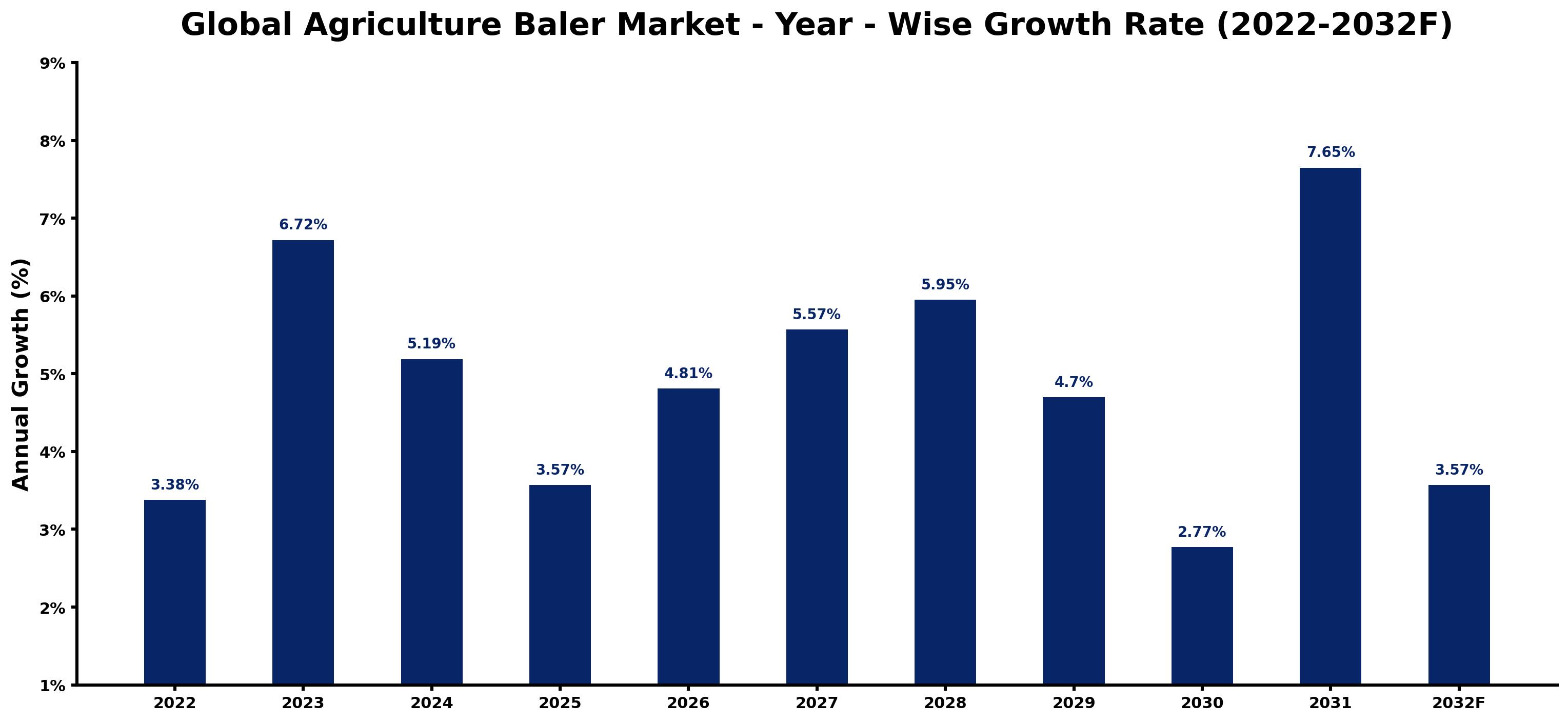 Global Agriculture Baler Market - Year - Wise Growth Rate (2022-2032F)

Annual Growth (%)

9%
8%
7%
6%
5%
4%
3%
2%
1%

3.38%
6.72%
5.19%
3.57%
4.81%
5.57%
5.95%
4.7%
2.77%
7.65%
3.57%

2022
2023
2024
2025
2026
2027
2028
2029
2030
2031
2032F